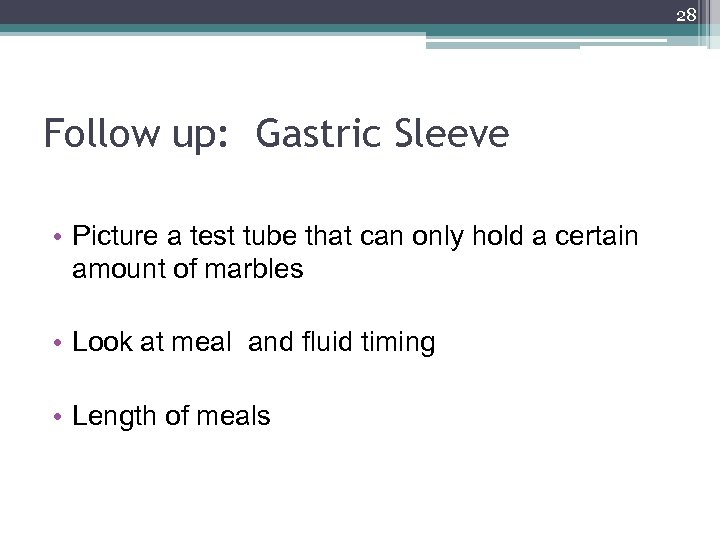 28

Follow up: Gastric Sleeve

• Picture a test tube that can only hold a certain amount of marbles

• Look at meal and fluid timing

• Length of meals